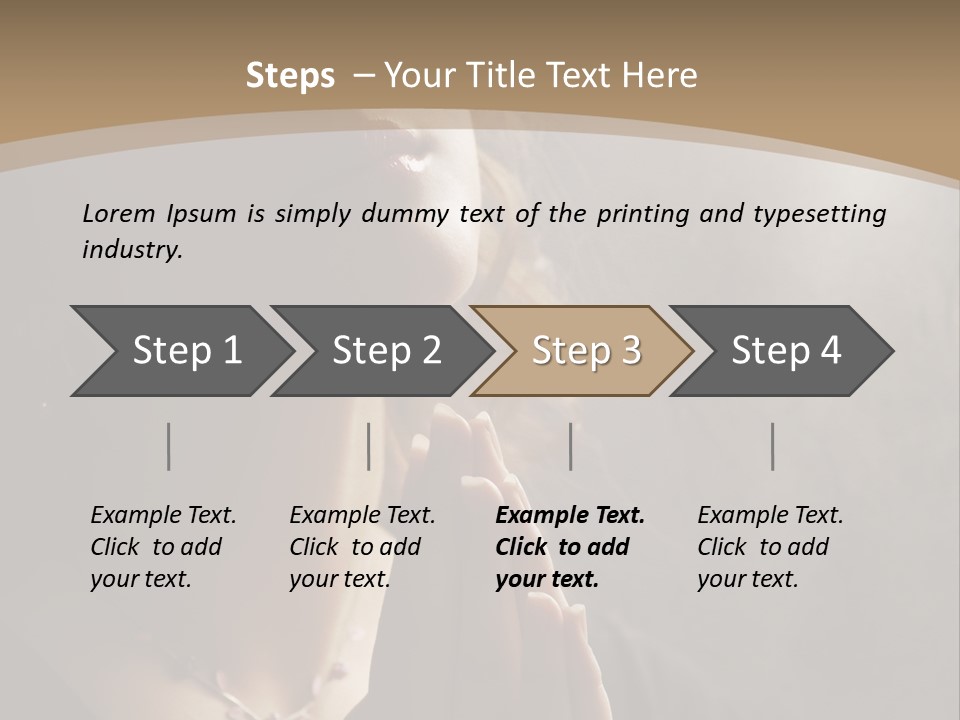 Steps – Your Title Text Here

Lorem Ipsum is simply dummy text of the printing and typesetting industry.

Step 1

Step 2

Step 3

Step 4

Example Text. Click to add your text.

Example Text. Click to add your text.

Example Text. Click to add your text.

Example Text. Click to add your text.